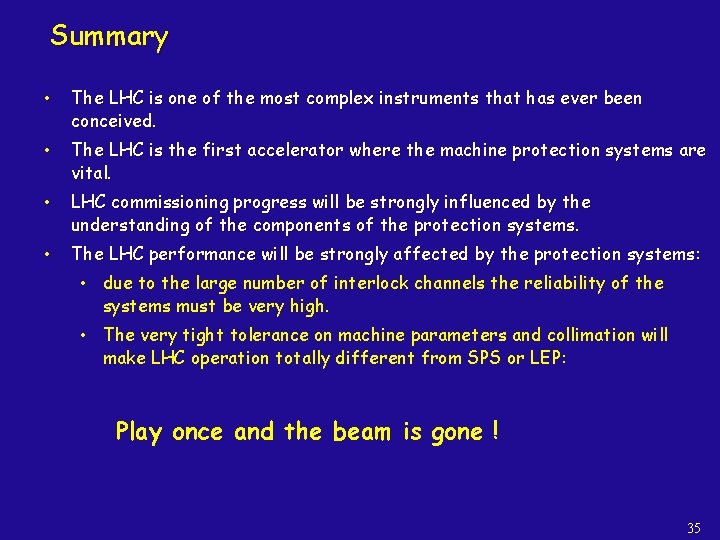 Summary

• The LHC is one of the most complex instruments that has ever been conceived.

• The LHC is the first accelerator where the machine protection systems are vital.

• LHC commissioning progress will be strongly influenced by the understanding of the components of the protection systems.

• The LHC performance will be strongly affected by the protection systems:

• due to the large number of interlock channels the reliability of the systems must be very high.

• The very tight tolerance on machine parameters and collimation will make LHC operation totally different from SPS or LEP:

Play once and the beam is gone !

35